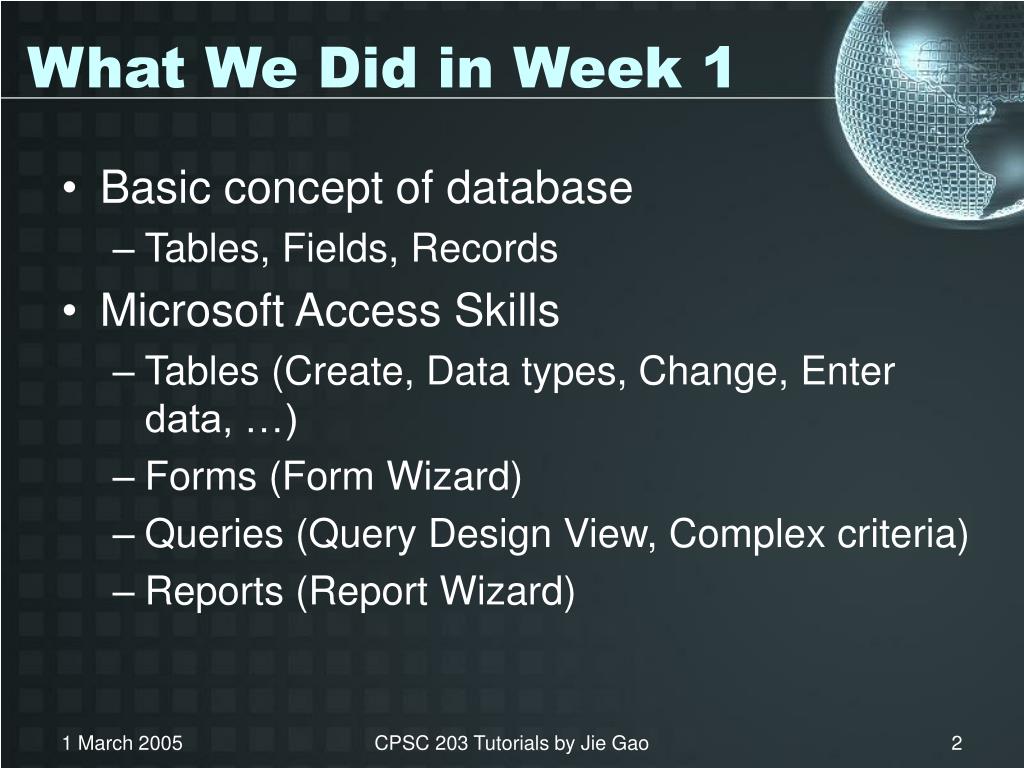 What We Did in Week 1

• Basic concept of database
– Tables, Fields, Records
• Microsoft Access Skills
– Tables (Create, Data types, Change, Enter data, …)
– Forms (Form Wizard)
– Queries (Query Design View, Complex criteria)
– Reports (Report Wizard)

1 March 2005

CPSC 203 Tutorials by Jie Gao

2